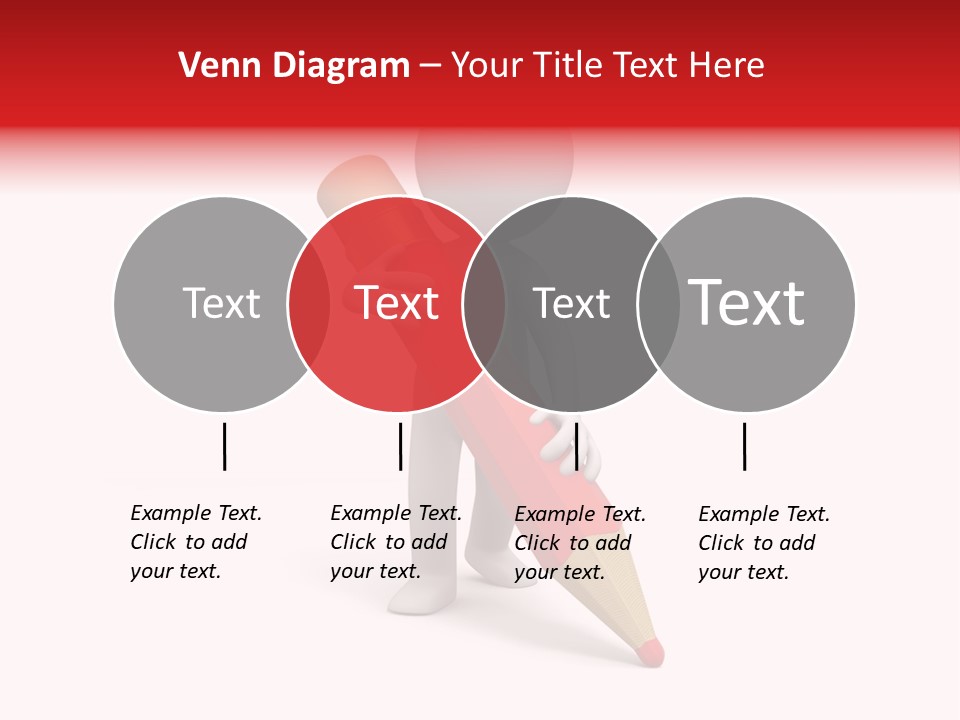 Venn Diagram – Your Title Text Here

Text

Text

Text

Text

Example Text. Click to add your text.

Example Text. Click to add your text.

Example Text. Click to add your text.

Example Text. Click to add your text.